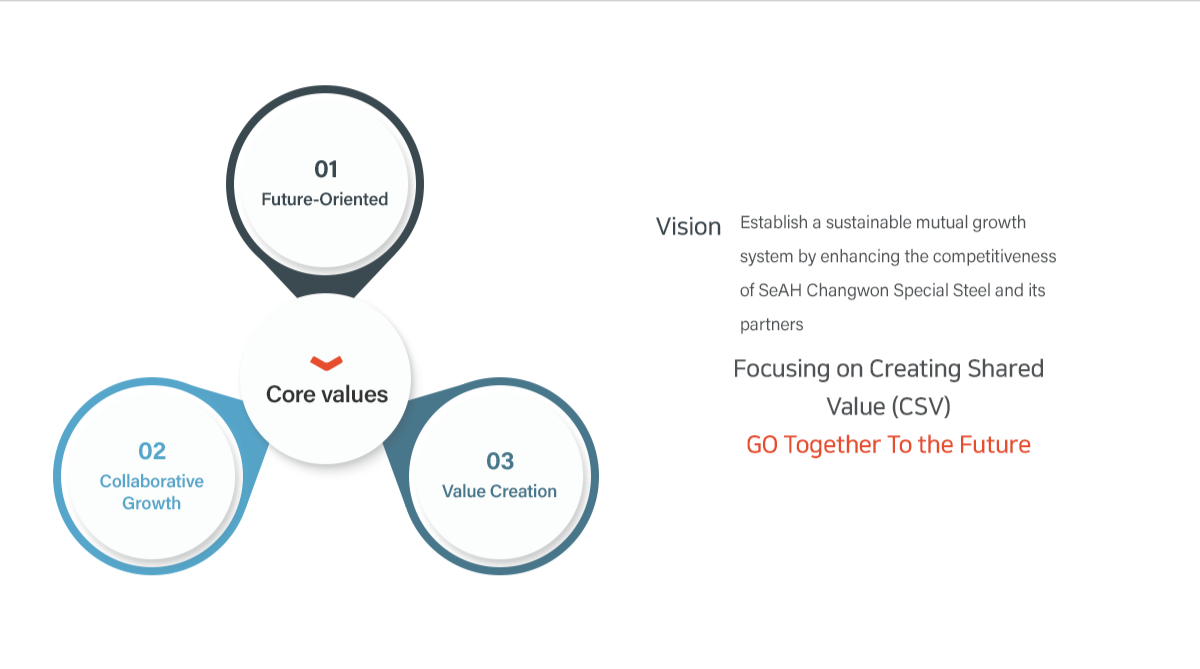 01
Future-Oriented

Core values

02
Collaborative Growth

03
Value Creation

Vision Establish a sustainable mutual growth system by enhancing the competitiveness of SeAH Changwon Special Steel and its partners

Focusing on Creating Shared Value (CSV)
GO Together To the Future